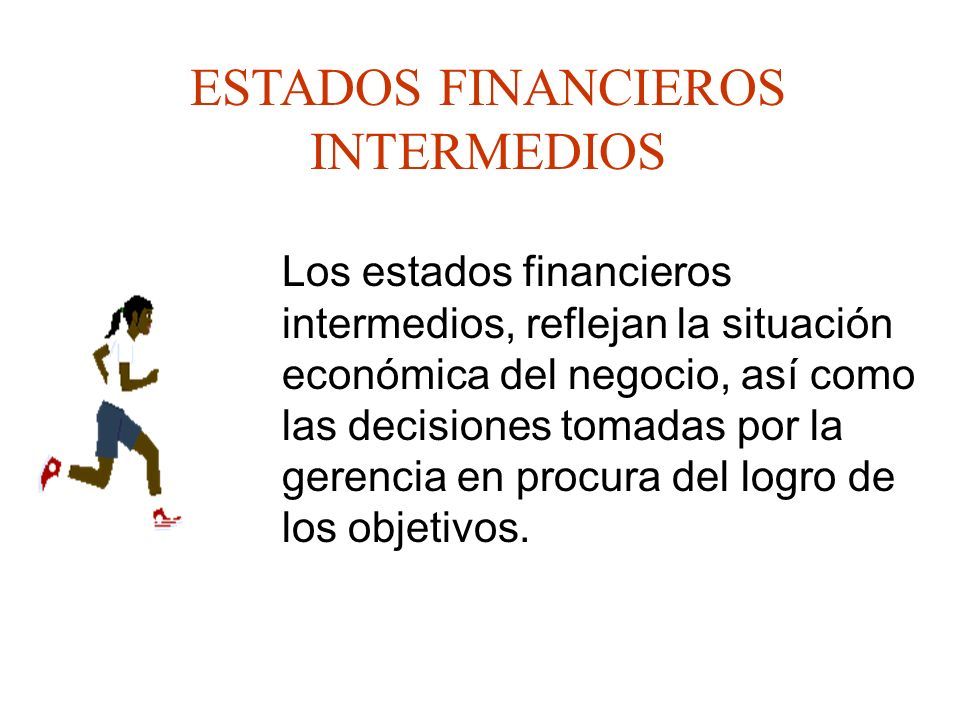 ESTADOS FINANCIEROS INTERMEDIOS

Los estados financieros intermedios, reflejan la situación económica del negocio, así como las decisiones tomadas por la gerencia en procura del logro de los objetivos.